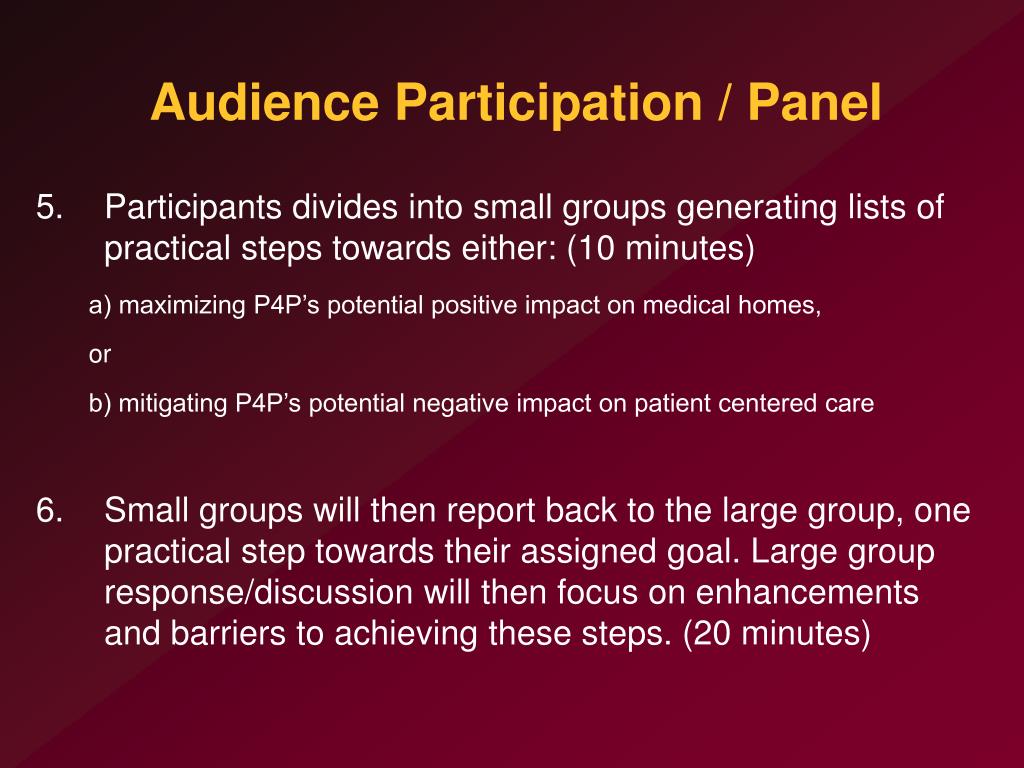 Audience Participation / Panel

5. Participants divides into small groups generating lists of practical steps towards either: (10 minutes)

a) maximizing P4P’s potential positive impact on medical homes,

or

b) mitigating P4P’s potential negative impact on patient centered care

6. Small groups will then report back to the large group, one practical step towards their assigned goal. Large group response/discussion will then focus on enhancements and barriers to achieving these steps. (20 minutes)